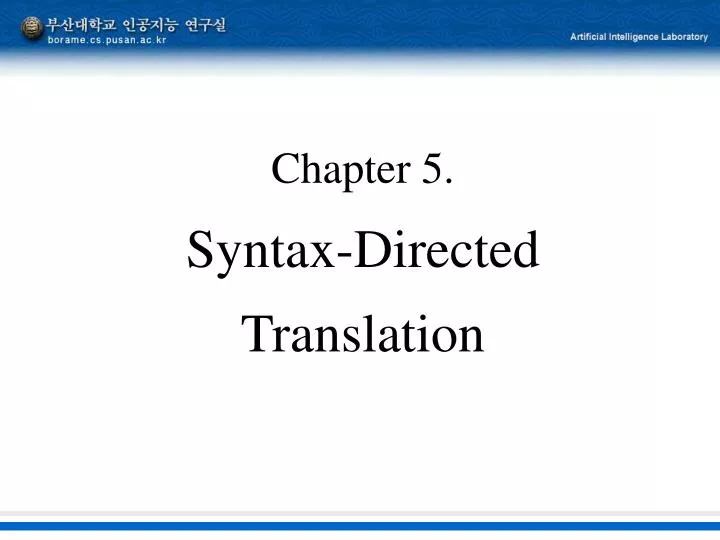 부산대학교 인공지능 연구실
borame.cs.pusan.ac.kr

Artificial Intelligence Laboratory

Chapter 5.

Syntax-Directed Translation